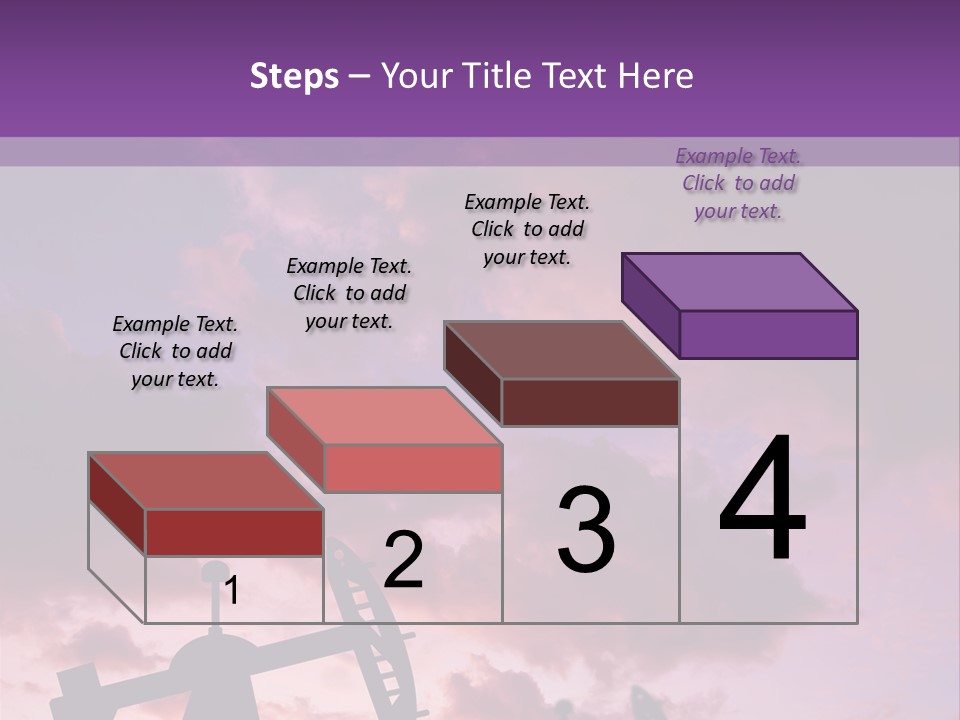 Steps – Your Title Text Here

Example Text. Click to add your text.

Example Text. Click to add your text.

Example Text. Click to add your text.

Example Text. Click to add your text.

1

2

3

4